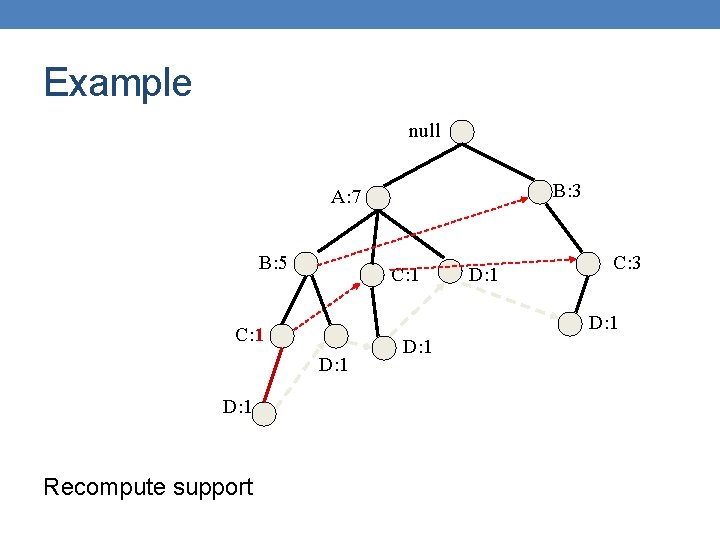 Example

null

A:7

B:3

B:5

C:1

D:1

C:3

C:1

D:1

D:1

D:1

D:1

Recompute support